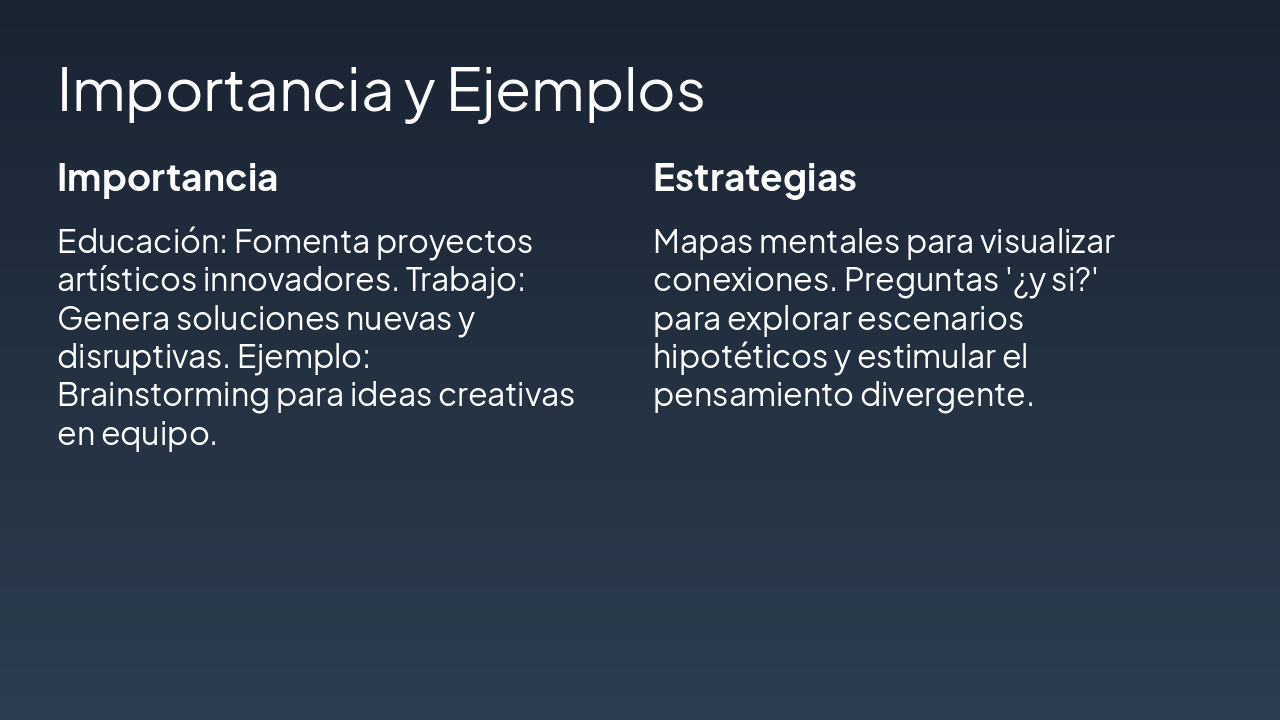 Importancia y Ejemplos

Importancia

Educación: Fomenta proyectos artísticos innovadores. Trabajo: Genera soluciones nuevas y disruptivas. Ejemplo: Brainstorming para ideas creativas en equipo.

Estrategias

Mapas mentales para visualizar conexiones. Preguntas '¿y si?' para explorar escenarios hipotéticos y estimular el pensamiento divergente.